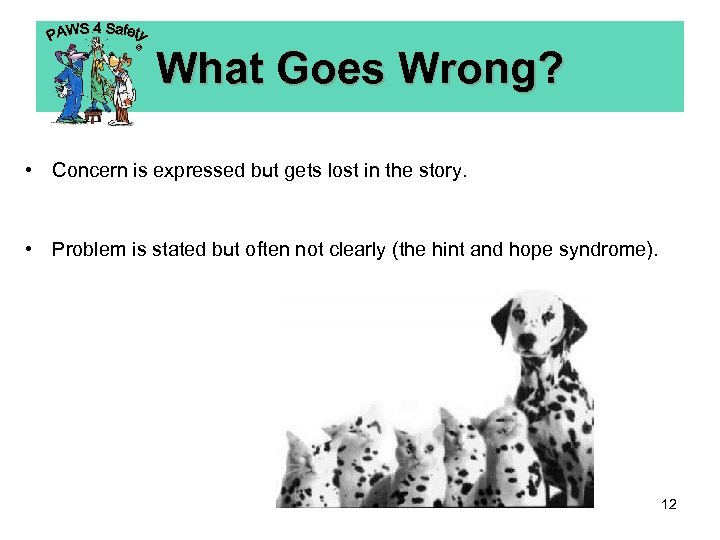 PAWS 4 Safety ®

What Goes Wrong?

• Concern is expressed but gets lost in the story.

• Problem is stated but often not clearly (the hint and hope syndrome).

12